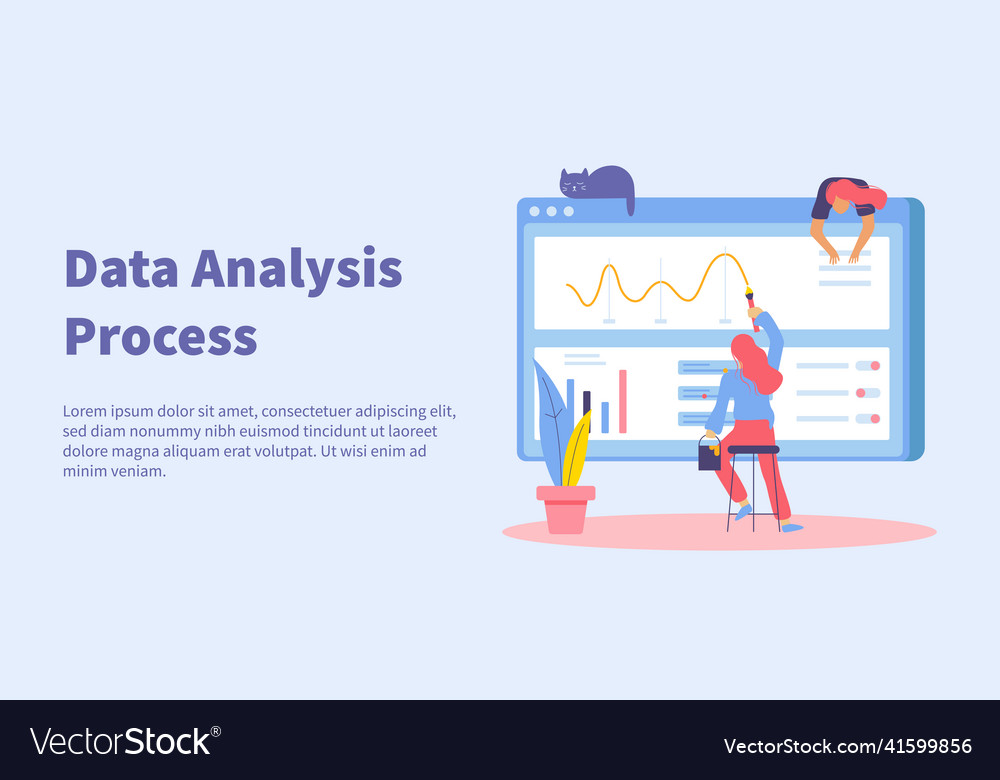 Data Analysis Process

Lorem ipsum dolor sit amet, consectetuer adipiscing elit, sed diam nonummy nibh euismod tincidunt ut laoreet dolore magna aliquam erat volutpat. Ut wisi enim ad minim veniam.

VectorStock®

VectorStock.com/41599856